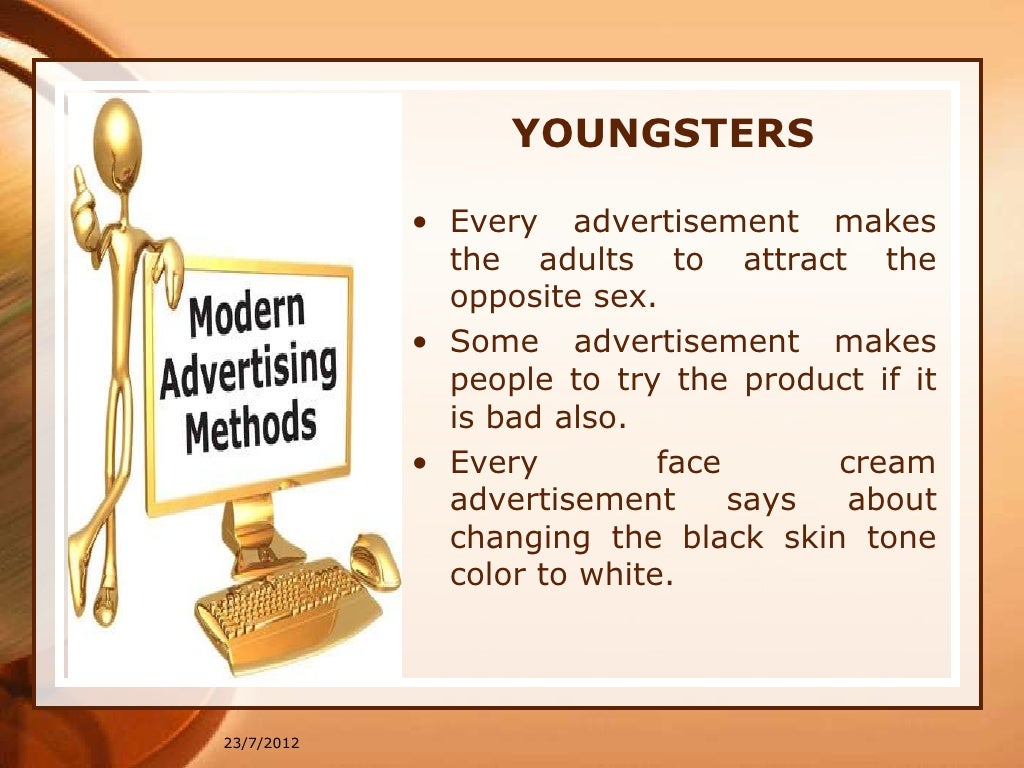 Modern Advertising Methods

YOUNGSTERS

• Every advertisement makes the adults to attract the opposite sex.
• Some advertisement makes people to try the product if it is bad also.
• Every face cream advertisement says about changing the black skin tone color to white.

23/7/2012